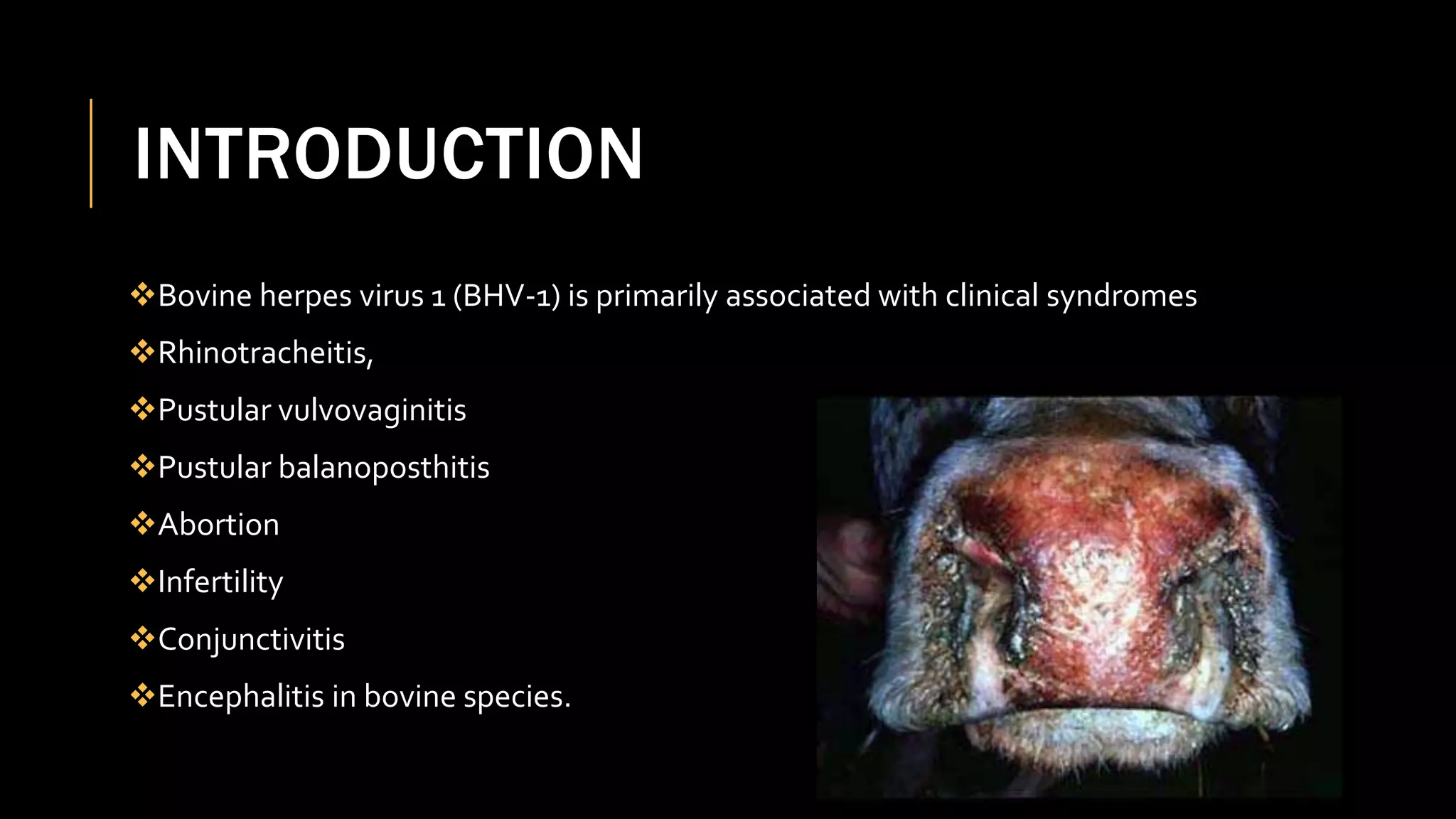 INTRODUCTION

❖Bovine herpes virus 1 (BHV-1) is primarily associated with clinical syndromes

❖Rhinotracheitis,

❖Pustular vulvovaginitis

❖Pustular balanoposthitis

❖Abortion

❖Infertility

❖Conjunctivitis

❖Encephalitis in bovine species.